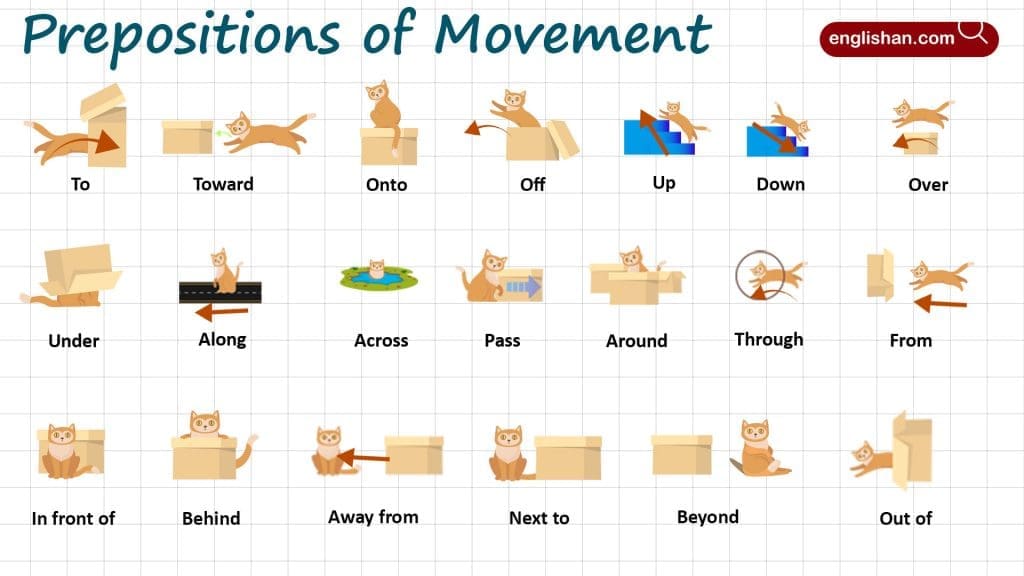 Prepositions of Movement

englishan.com

To
Toward
Onto
Off
Up
Down
Over

Under
Along
Across
Pass
Around
Through
From

In front of
Behind
Away from
Next to
Beyond
Out of